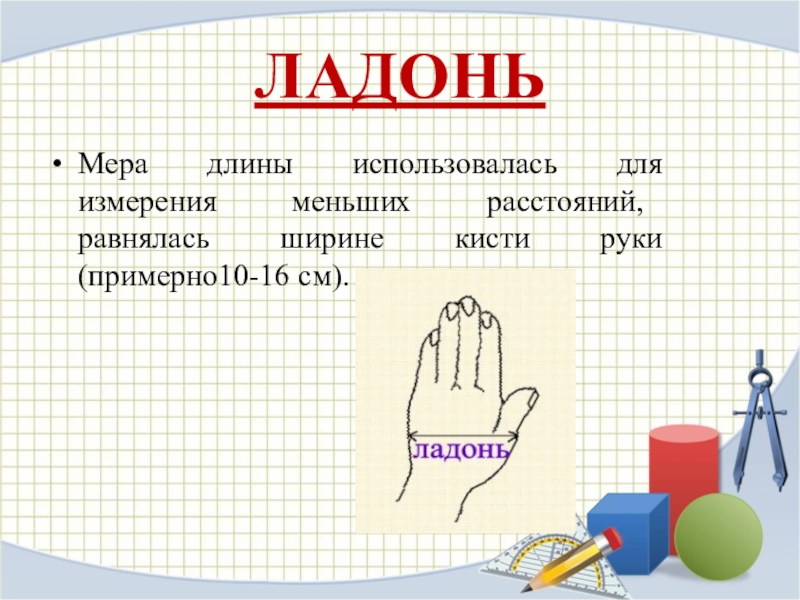 ЛАДОНЬ

• Мера длины использовалась для измерения меньших расстояний, равнялась ширине кисти руки (примерно10-16 см).

ладонь